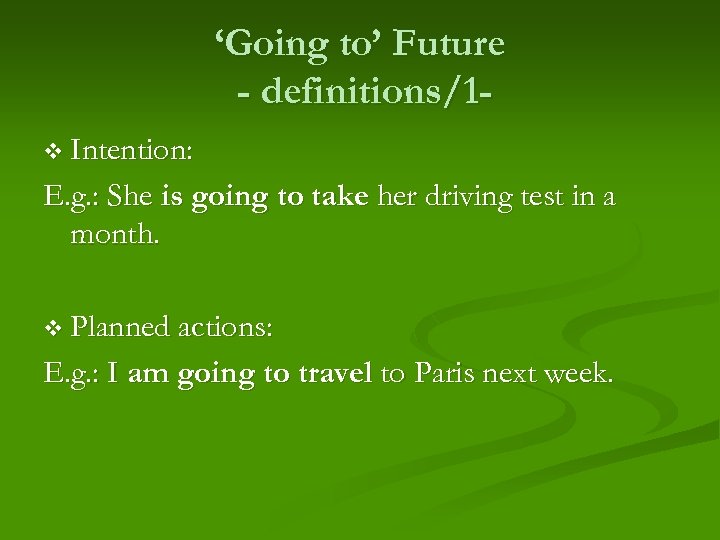 ‘Going to’ Future
- definitions/1-

❖ Intention:

E.g.: She is going to take her driving test in a month.

❖ Planned actions:

E.g.: I am going to travel to Paris next week.